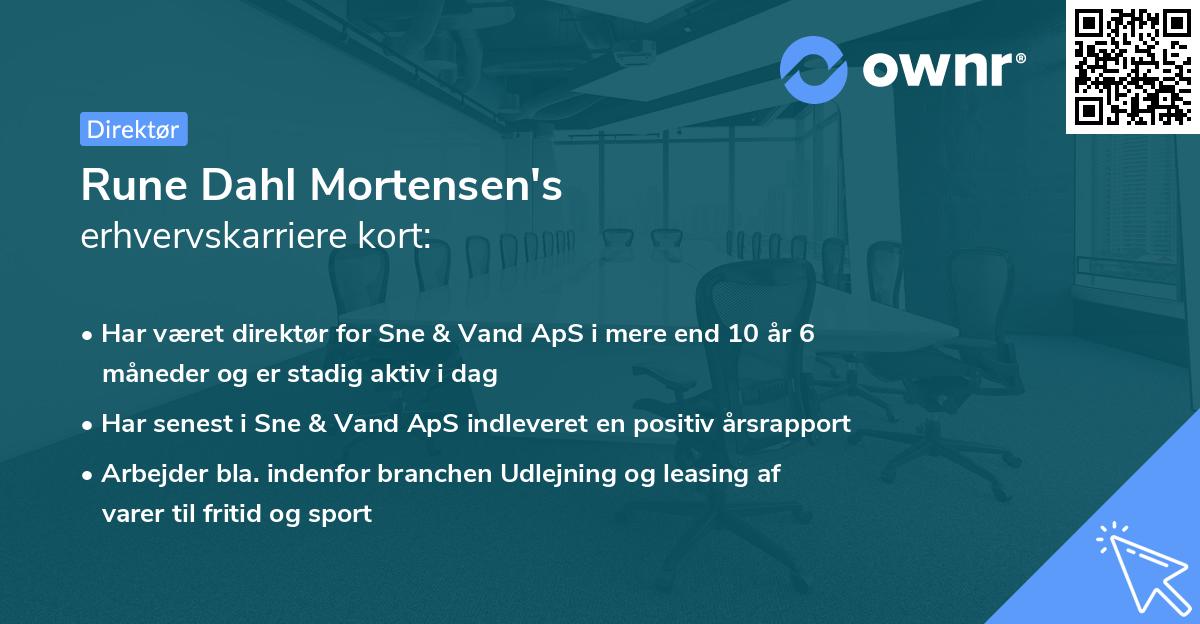 ownr®

Direktør

Rune Dahl Mortensen's
erhvervskarriere kort:

• Har været direktør for Sne & Vand ApS i mere end 10 år 6 måneder og er stadig aktiv i dag

• Har senest i Sne & Vand ApS indleveret en positiv årsrapport

• Arbejder bla. indenfor branchen Udlejning og leasing af varer til fritid og sport